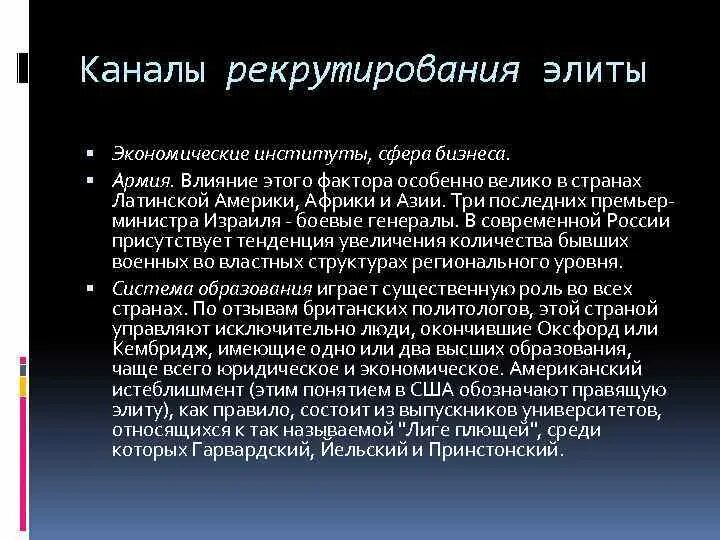 Каналы рекрутирования элиты

▪ Экономические институты, сфера бизнеса.
▪ Армия. Влияние этого фактора особенно велико в странах Латинской Америки, Африки и Азии. Три последних премьер-министра Израиля - боевые генералы. В современной России присутствует тенденция увеличения количества бывших военных во властных структурах регионального уровня.
▪ Система образования играет существенную роль во всех странах. По отзывам британских политологов, этой страной управляют исключительно люди, окончившие Оксфорд или Кембридж, имеющие одно или два высших образования, чаще всего юридическое и экономическое. Американский истеблишмент (этим понятием в США обозначают правящую элиту), как правило, состоит из выпускников университетов, относящихся к так называемой "Лиге плющей", среди которых Гарвардский, Йельский и Принстонский.